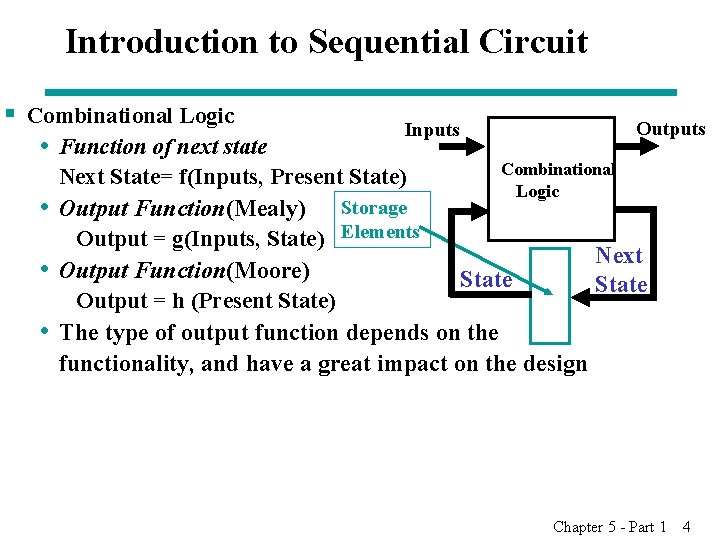 Introduction to Sequential Circuit

Combinational Logic

Function of next state

Next State= f(Inputs, Present State)

Output Function(Mealy)

Output = g(Inputs, State)

Output Function(Moore)

Output = h (Present State)

The type of output function depends on the functionality, and have a great impact on the design

Inputs

Outputs

Combinational Logic

Storage Elements

State

Next State

Chapter 5 - Part 1 4